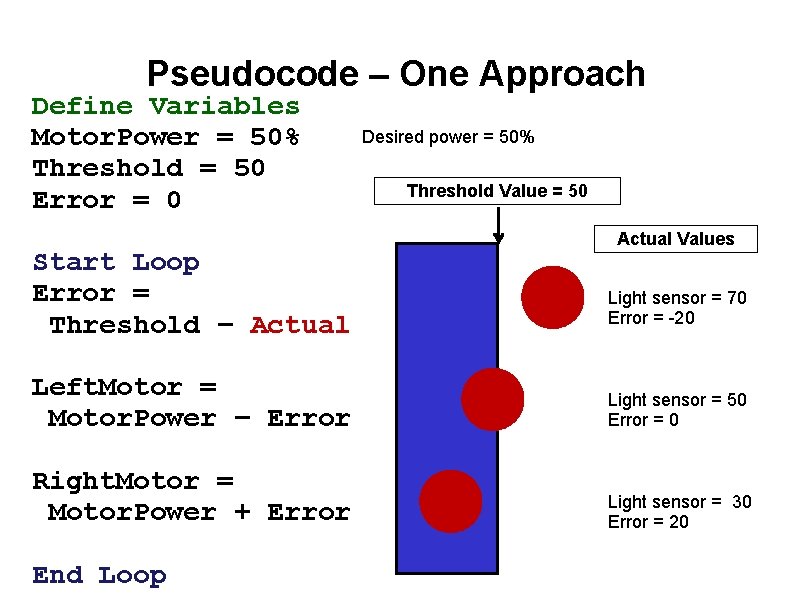 Pseudocode – One Approach

Define Variables
MotorPower = 50%
Threshold = 50
Error = 0

Start Loop
Error = Threshold – Actual

LeftMotor = MotorPower – Error

RightMotor = MotorPower + Error

End Loop

Desired power = 50%

Threshold Value = 50

Actual Values

Light sensor = 70
Error = -20

Light sensor = 50
Error = 0

Light sensor = 30
Error = 20